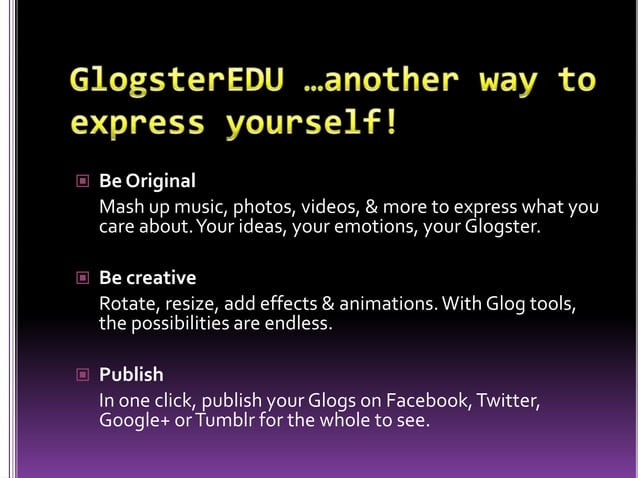 GlogsterEDU …another way to express yourself!

Be Original
Mash up music, photos, videos, & more to express what you care about. Your ideas, your emotions, your Glogster.

Be creative
Rotate, resize, add effects & animations. With Glog tools, the possibilities are endless.

Publish
In one click, publish your Glogs on Facebook, Twitter, Google+ or Tumblr for the whole to see.